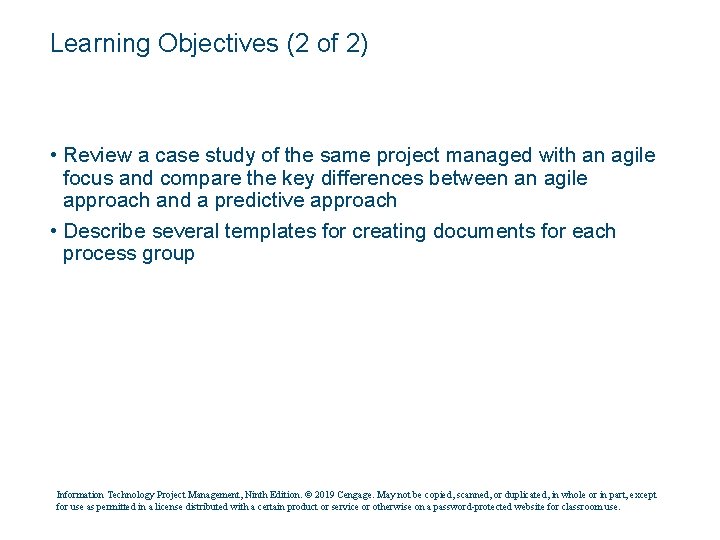 Learning Objectives (2 of 2)

• Review a case study of the same project managed with an agile focus and compare the key differences between an agile approach and a predictive approach

• Describe several templates for creating documents for each process group

Information Technology Project Management, Ninth Edition. © 2019 Cengage. May not be copied, scanned, or duplicated, in whole or in part, except for use as permitted in a license distributed with a certain product or service or otherwise on a password-protected website for classroom use.